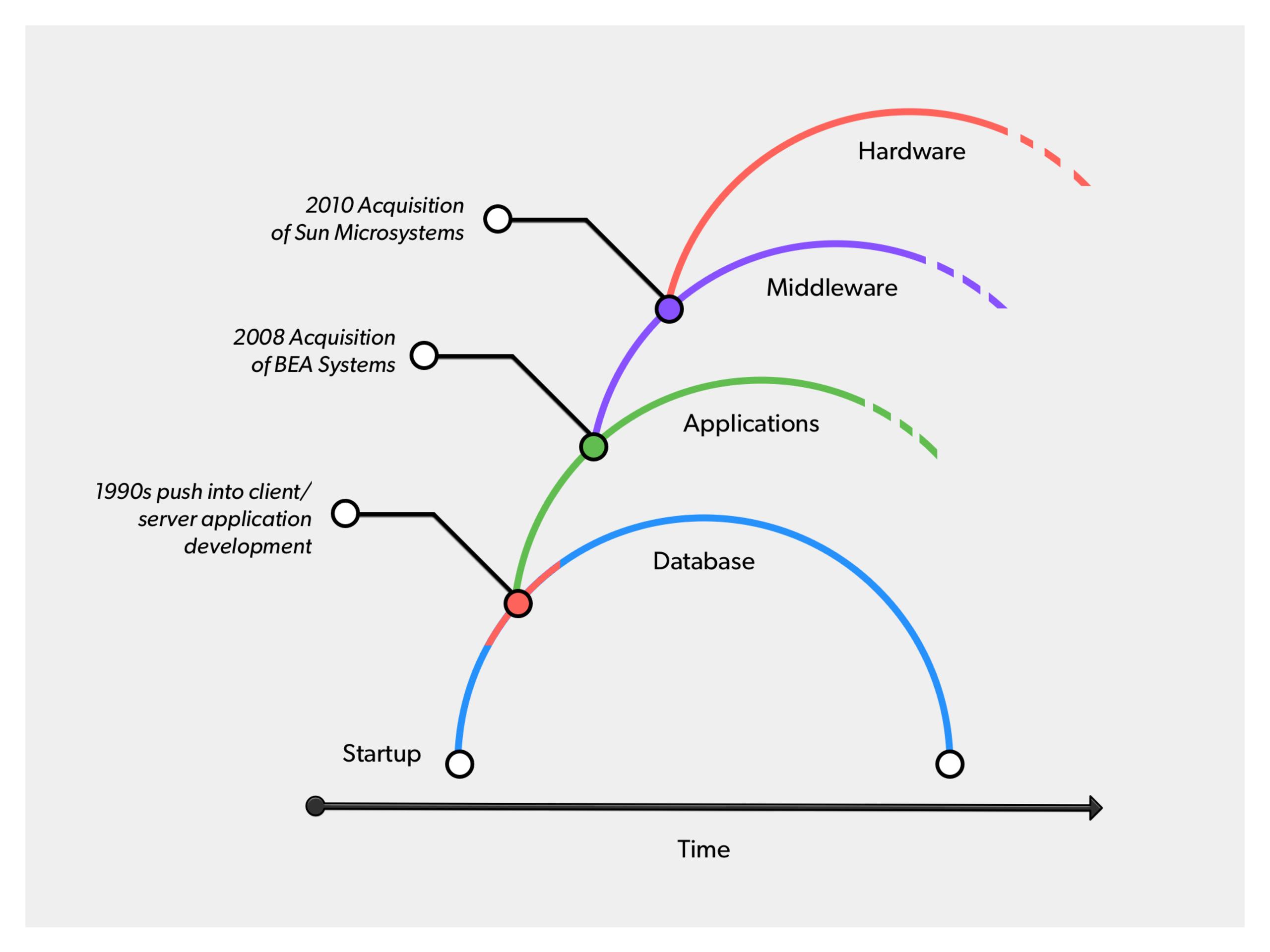 Hardware

2010 Acquisition of Sun Microsystems

Middleware

2008 Acquisition of BEA Systems

Applications

1990s push into client/ server application development

Database

Startup

Time